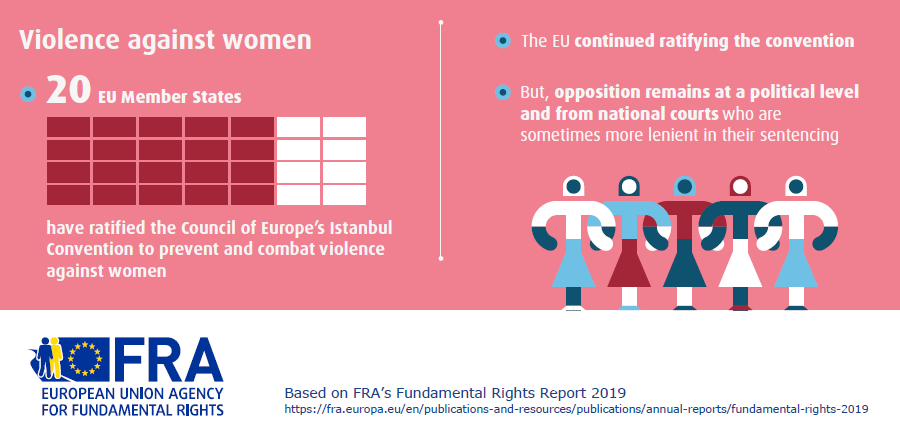 Violence against women

20 EU Member States

have ratified the Council of Europe's Istanbul Convention to prevent and combat violence against women

The EU continued ratifying the convention

But, opposition remains at a political level and from national courts who are sometimes more lenient in their sentencing

FRA
EUROPEAN UNION AGENCY FOR FUNDAMENTAL RIGHTS

Based on FRA's Fundamental Rights Report 2019
https://fra.europa.eu/en/publications-and-resources/publications/annual-reports/fundamental-rights-2019